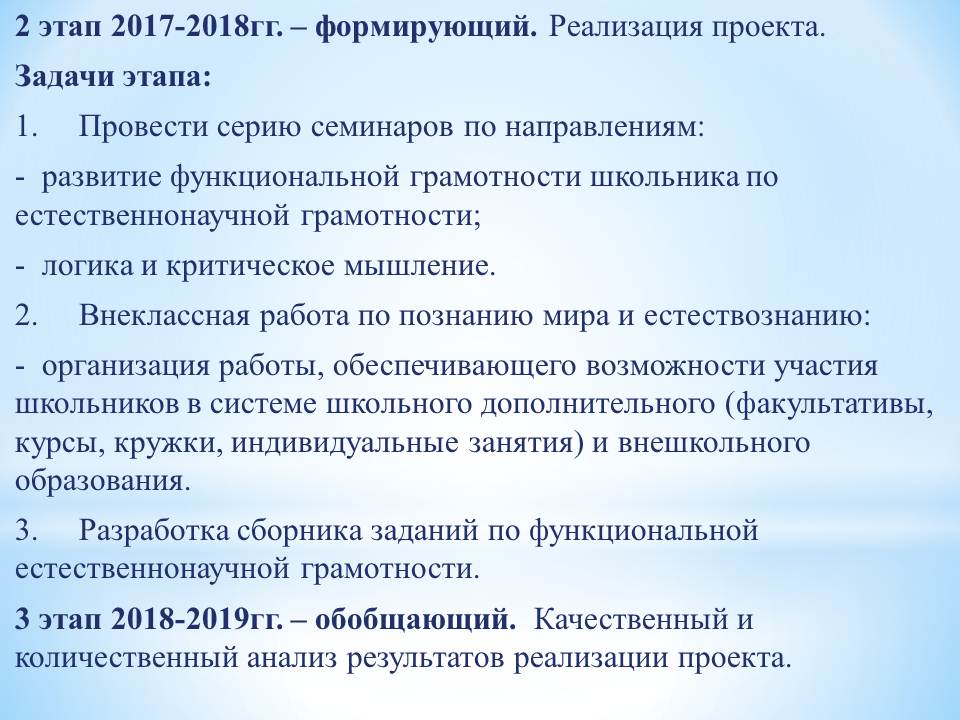 2 этап 2017-2018гг. – формирующий. Реализация проекта.

Задачи этапа:

1. Провести серию семинаров по направлениям:

- развитие функциональной грамотности школьника по естественнонаучной грамотности;

- логика и критическое мышление.

2. Внеклассная работа по познанию мира и естествознанию:

- организация работы, обеспечивающего возможности участия школьников в системе школьного дополнительного (факультативы, курсы, кружки, индивидуальные занятия) и внешкольного образования.

3. Разработка сборника заданий по функциональной естественнонаучной грамотности.

3 этап 2018-2019гг. – обобщающий. Качественный и количественный анализ результатов реализации проекта.